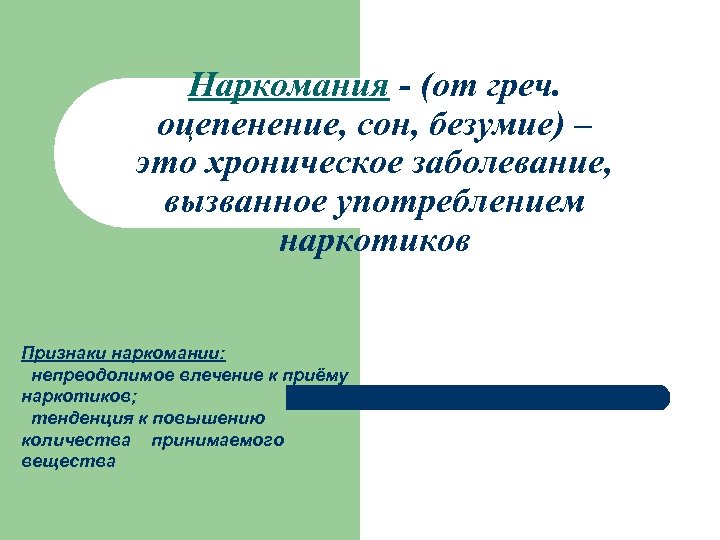 Наркомания - (от греч. оцепенение, сон, безумие) – это хроническое заболевание, вызванное употреблением наркотиков

Признаки наркомании:
непреодолимое влечение к приёму наркотиков;
тенденция к повышению количества принимаемого вещества